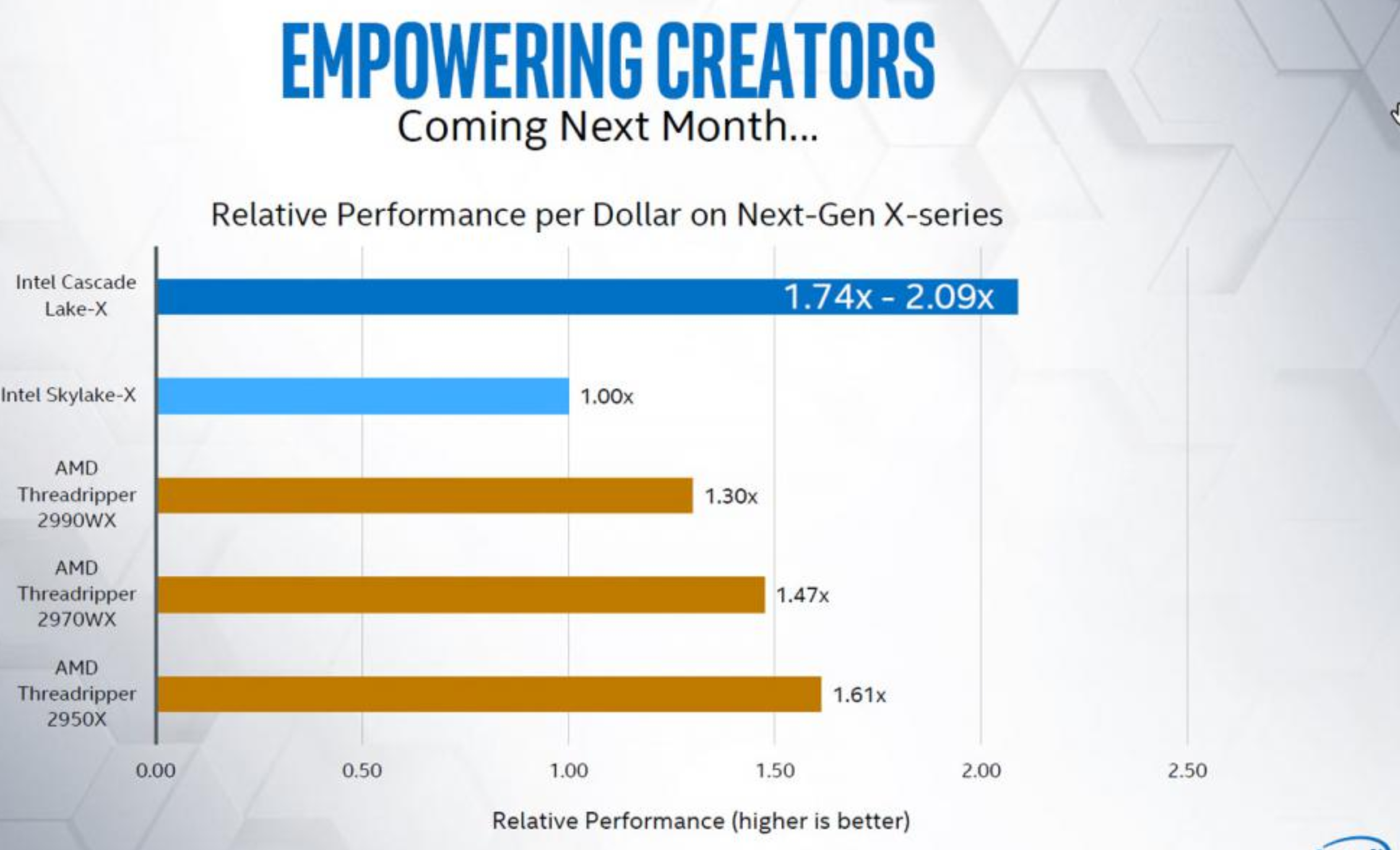 EMPOWERING CREATORS
Coming Next Month...

Relative Performance per Dollar on Next-Gen X-series

Intel Cascade Lake-X
1.74x - 2.09x

Intel Skylake-X
1.00x

AMD Threadripper 2990WX
1.30x

AMD Threadripper 2970WX
1.47x

AMD Threadripper 2950X
1.61x

0.00
0.50
1.00
1.50
2.00
2.50

Relative Performance (higher is better)